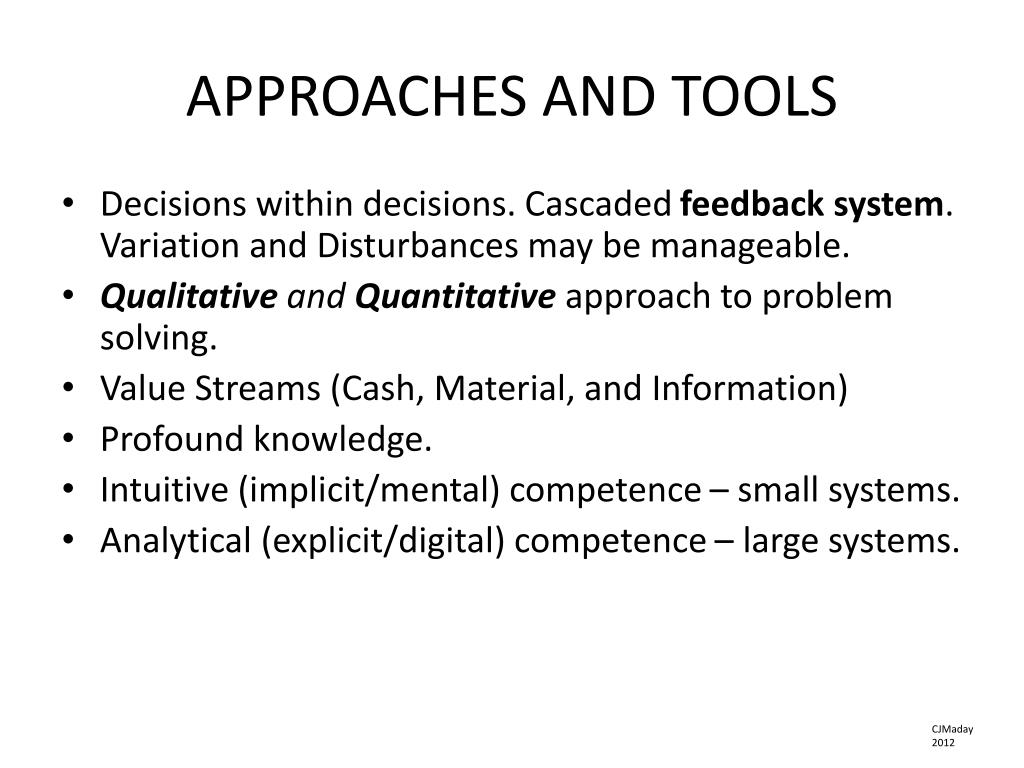 APPROACHES AND TOOLS

• Decisions within decisions. Cascaded feedback system. Variation and Disturbances may be manageable.
• Qualitative and Quantitative approach to problem solving.
• Value Streams (Cash, Material, and Information)
• Profound knowledge.
• Intuitive (implicit/mental) competence – small systems.
• Analytical (explicit/digital) competence – large systems.

CJMaday
2012